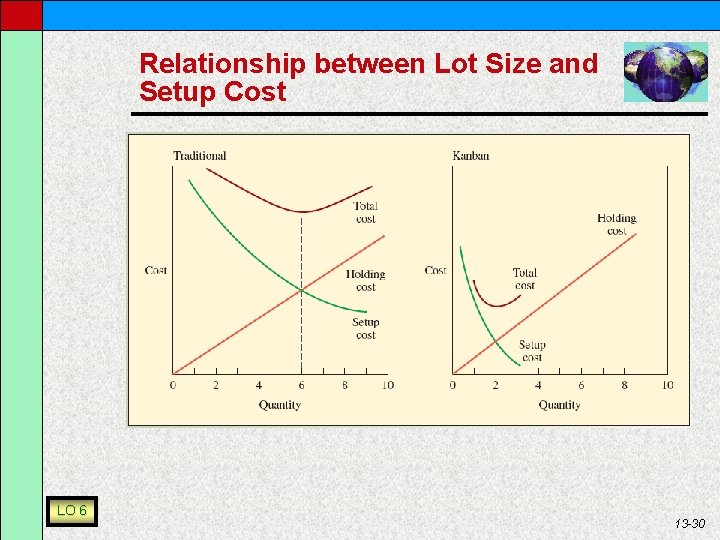 Relationship between Lot Size and Setup Cost

Traditional

Cost

Total cost

Holding cost

Setup cost

0 2 4 6 8 10

Quantity

Kanban

Cost

Holding cost

Total cost

Setup cost

0 2 4 6 8 10

Quantity

LO 6

13-30